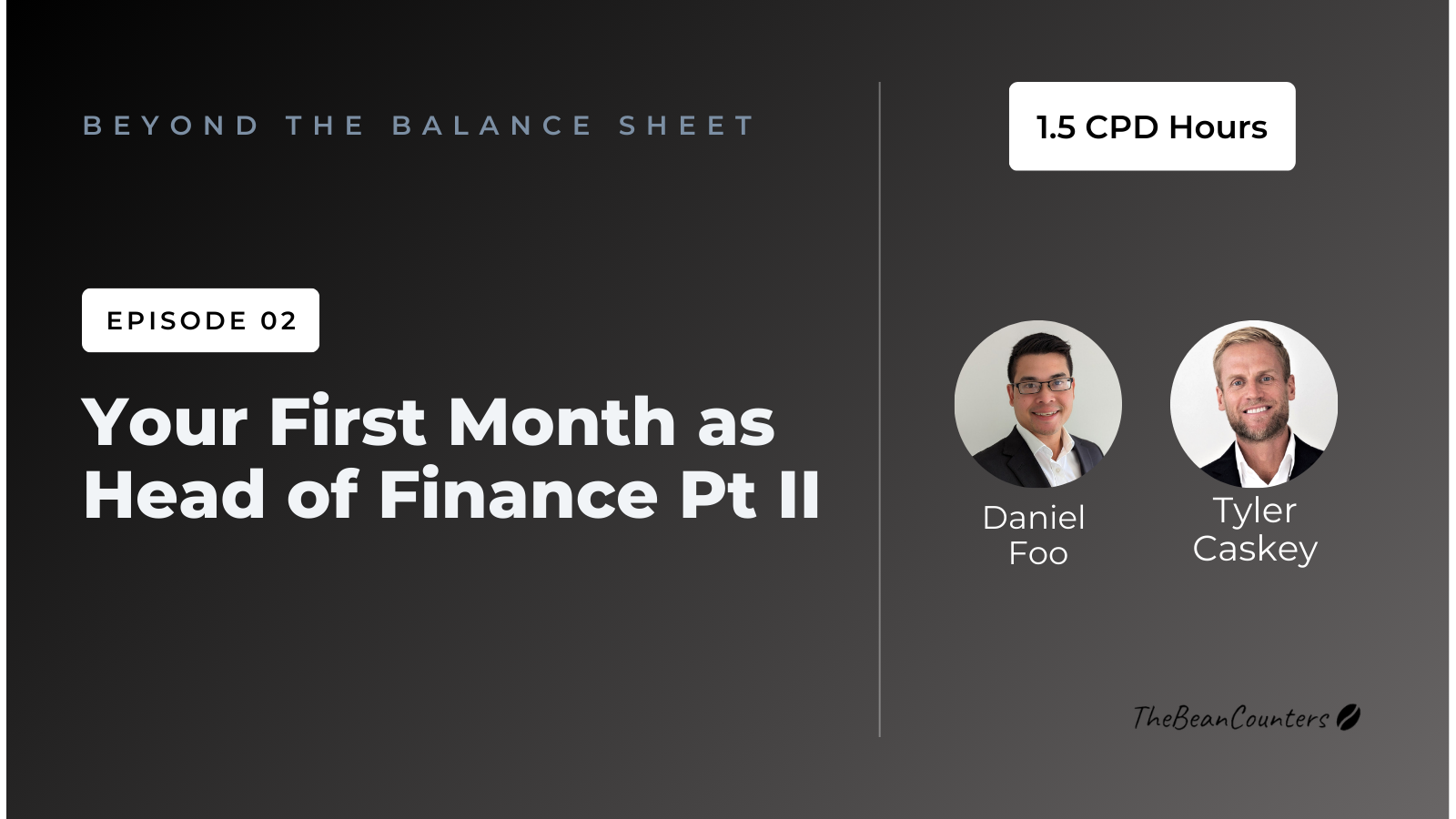 BEYOND THE BALANCE SHEET

EPISODE 02

Your First Month as Head of Finance Pt II

1.5 CPD Hours

Daniel Foo

Tyler Caskey

TheBeanCounters